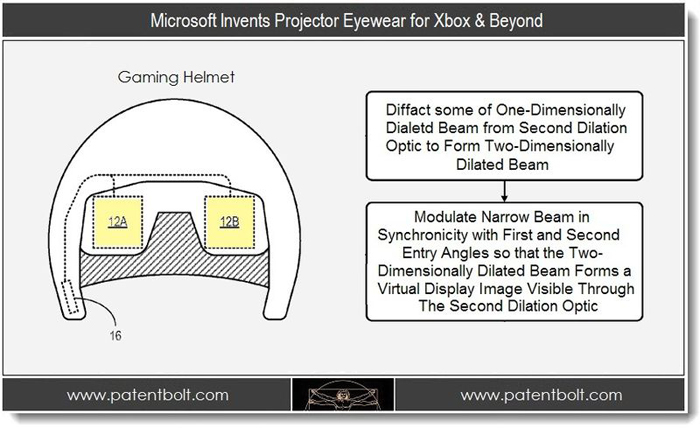 Microsoft Invents Projector Eyewear for Xbox & Beyond

Gaming Helmet

12A

12B

16

Diffact some of One-Dimensionally Dialetd Beam from Second Dilation Optic to Form Two-Dimensionally Dilated Beam

Modulate Narrow Beam in Synchronicity with First and Second Entry Angles so that the Two-Dimensionally Dilated Beam Forms a Virtual Display Image Visible Through The Second Dilation Optic

www.patentbolt.com

www.patentbolt.com